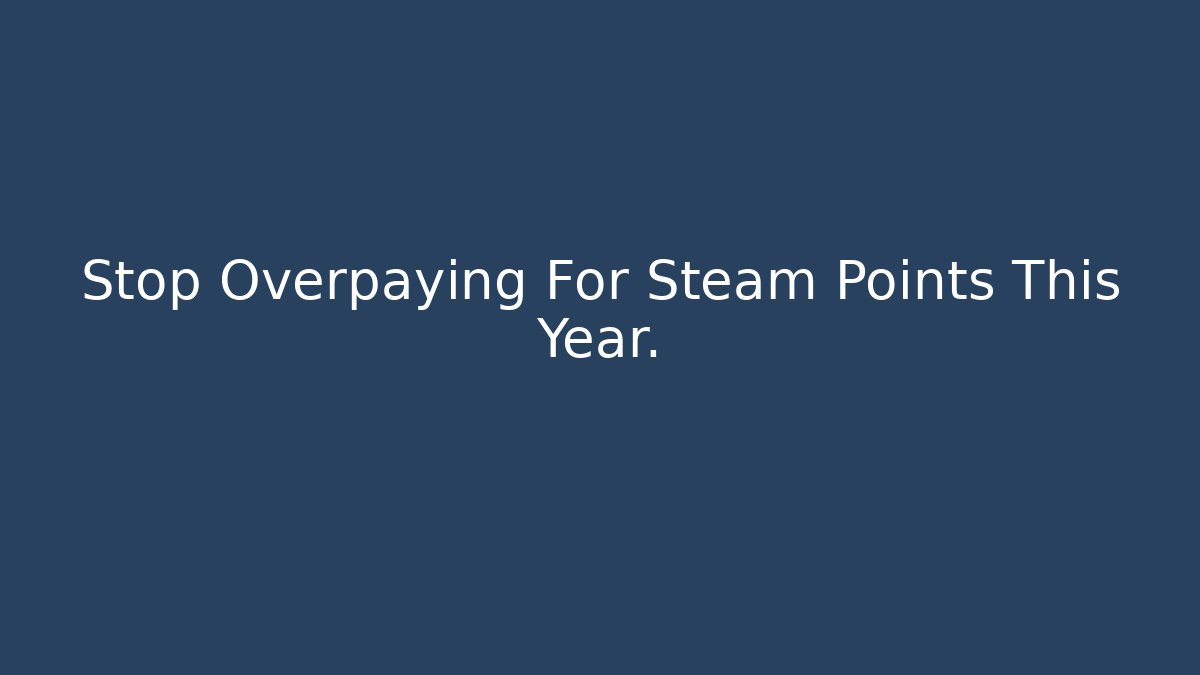 Stop Overpaying For Steam Points This Year.